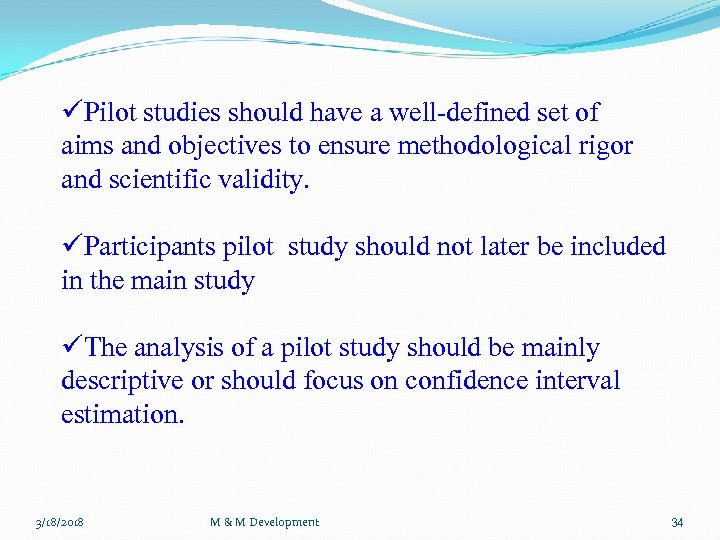 ✓Pilot studies should have a well-defined set of aims and objectives to ensure methodological rigor and scientific validity.

✓Participants pilot  study should not later be included in the main study

✓The analysis of a pilot study should be mainly descriptive or should focus on confidence interval estimation.

3/18/2018

M & M Development

34